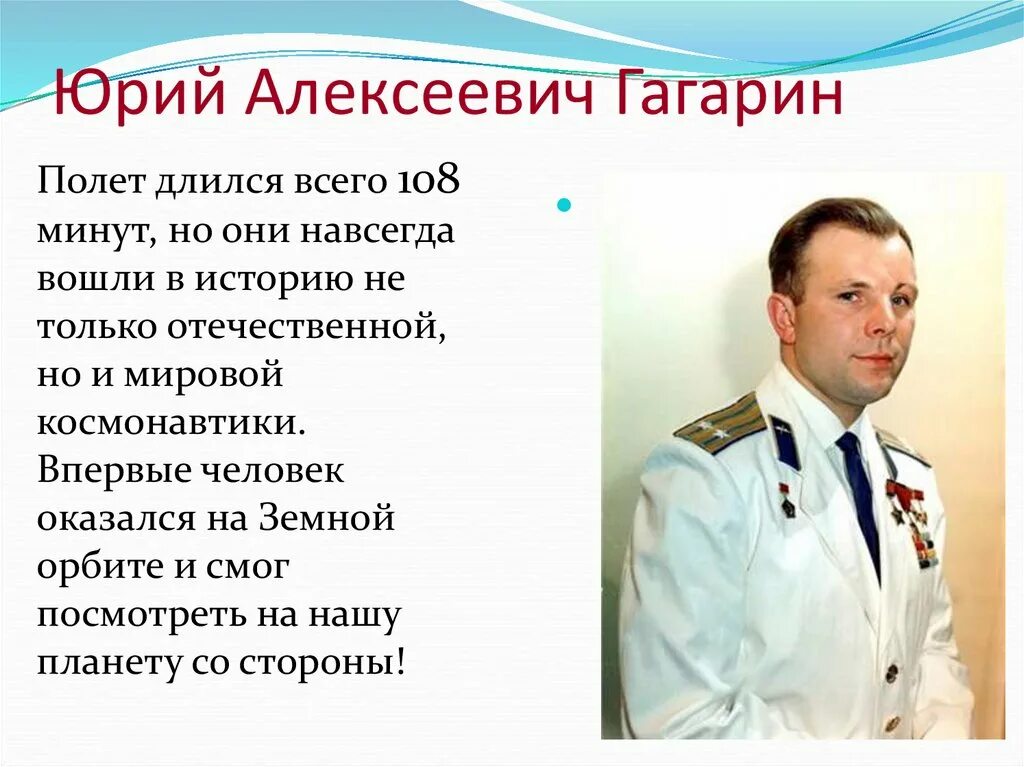 Юрий Алексеевич Гагарин

Полет длился всего 108 минут, но они навсегда вошли в историю не только отечественной, но и мировой космонавтики. Впервые человек оказался на Земной орбите и смог посмотреть на нашу планету со стороны!